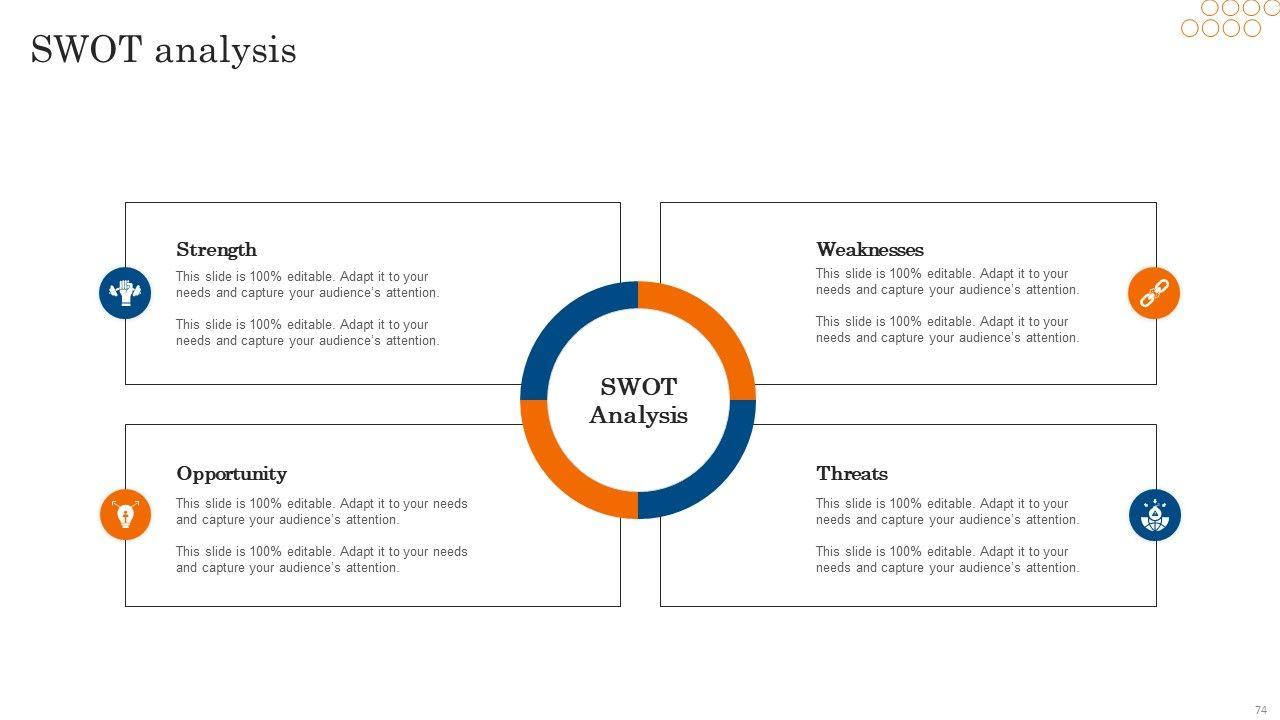 SWOT analysis

Strength

This slide is 100% editable. Adapt it to your needs and capture your audience's attention.

This slide is 100% editable. Adapt it to your needs and capture your audience's attention.

Weaknesses

This slide is 100% editable. Adapt it to your needs and capture your audience's attention.

This slide is 100% editable. Adapt it to your needs and capture your audience's attention.

SWOT Analysis

Opportunity

This slide is 100% editable. Adapt it to your needs and capture your audience's attention.

This slide is 100% editable. Adapt it to your needs and capture your audience's attention.

Threats

This slide is 100% editable. Adapt it to your needs and capture your audience's attention.

This slide is 100% editable. Adapt it to your needs and capture your audience's attention.

74